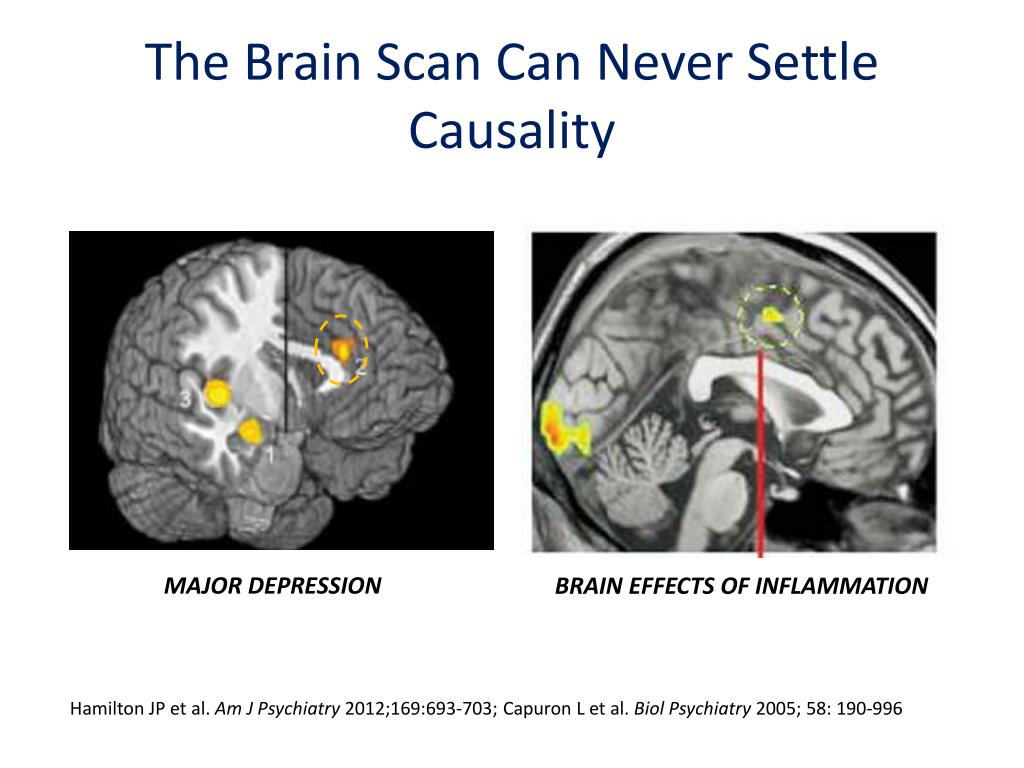 The Brain Scan Can Never Settle Causality

3

2

1

MAJOR DEPRESSION

BRAIN EFFECTS OF INFLAMMATION

Hamilton JP et al. Am J Psychiatry 2012;169:693-703; Capuron L et al. Biol Psychiatry 2005; 58: 190-996